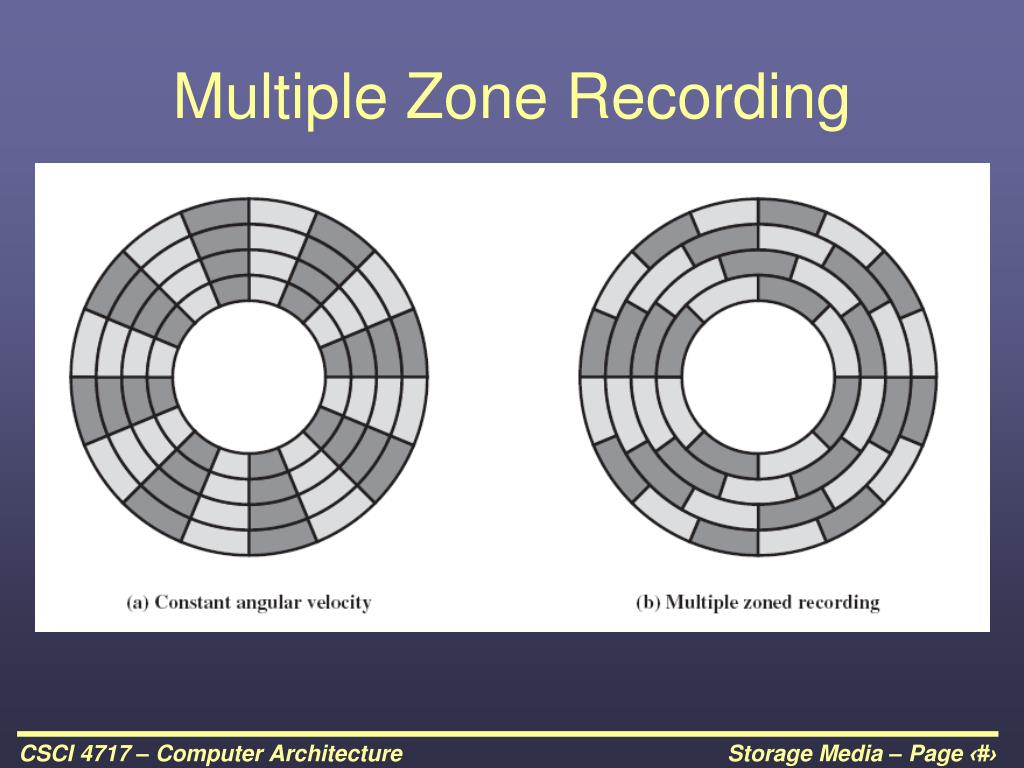 Multiple Zone Recording

(a) Constant angular velocity

(b) Multiple zoned recording

CSCI 4717 – Computer Architecture

Storage Media – Page ‹#›